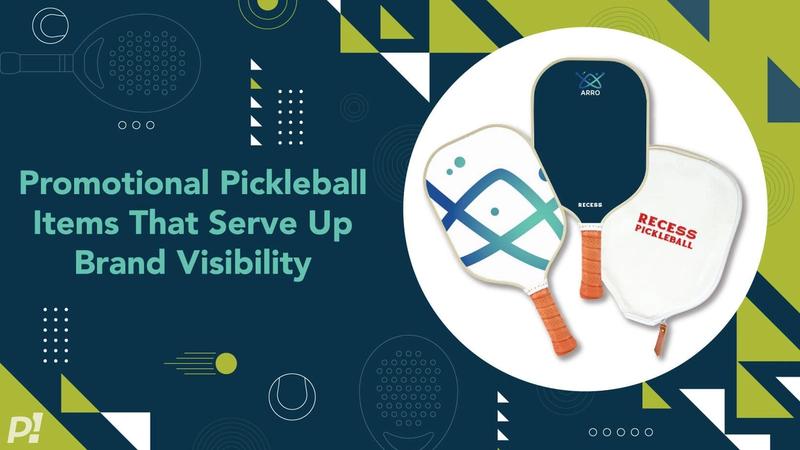 Promotional Pickleball Items That Serve Up Brand Visibility

ARRO

RECESS

RECESS PICKLEBALL

P!